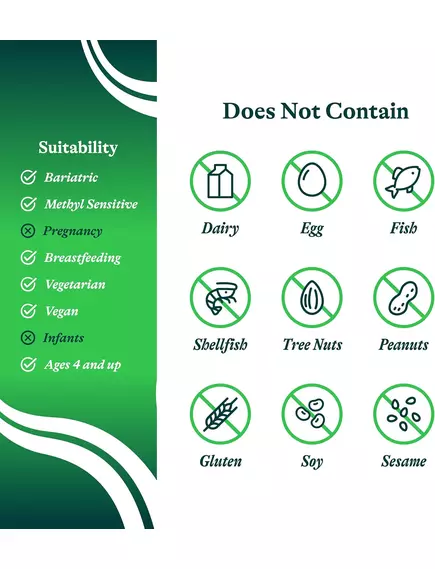 Suitability

Bariatric
Methyl Sensitive
Pregnancy
Breastfeeding
Vegetarian
Vegan
Infants
Ages 4 and up

Does Not Contain

Dairy
Egg
Fish
Shellfish
Tree Nuts
Peanuts
Gluten
Soy
Sesame